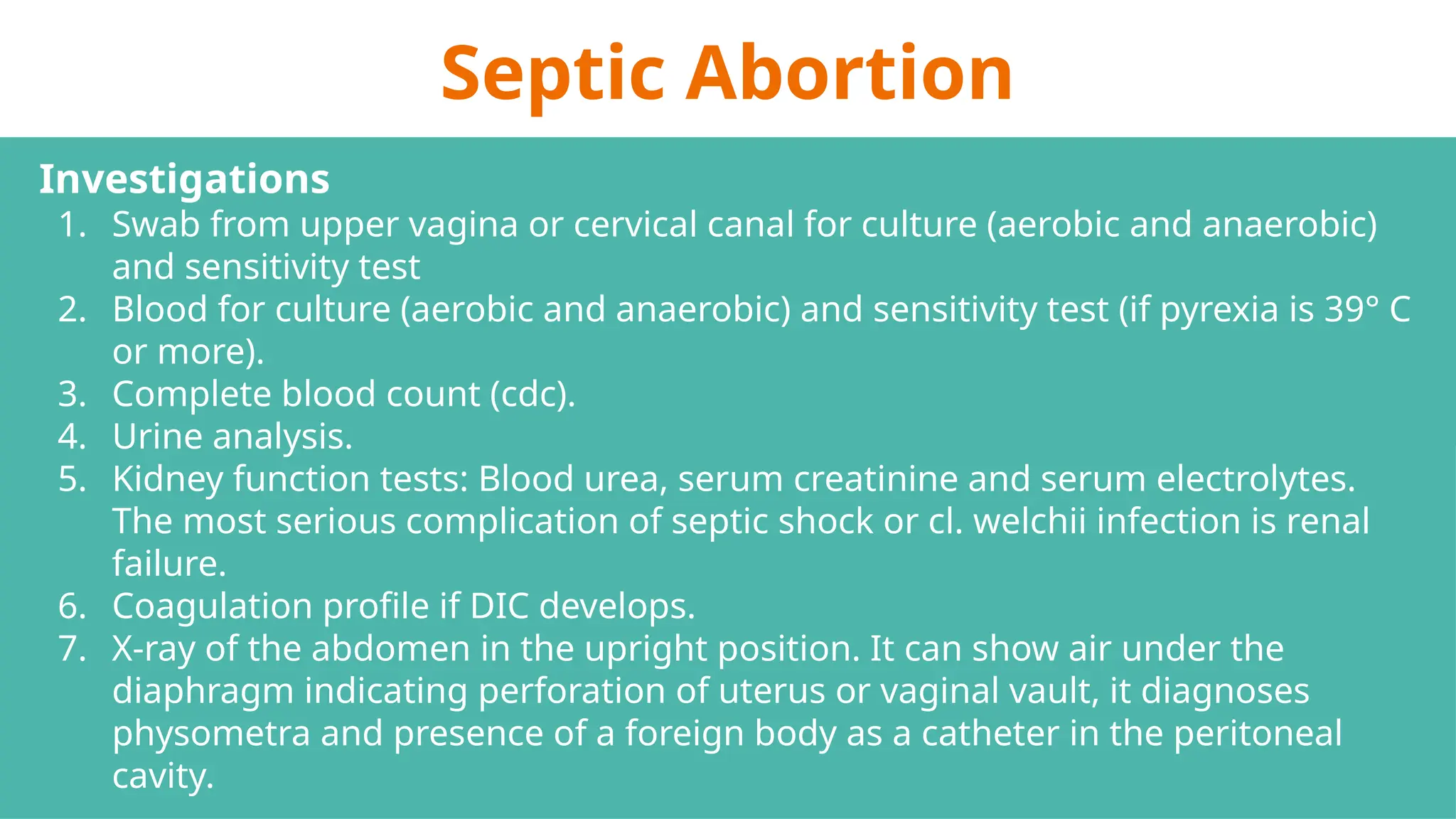 Septic Abortion

Investigations

1. Swab from upper vagina or cervical canal for culture (aerobic and anaerobic) and sensitivity test
2. Blood for culture (aerobic and anaerobic) and sensitivity test (if pyrexia is 39° C or more).
3. Complete blood count (cdc).
4. Urine analysis.
5. Kidney function tests: Blood urea, serum creatinine and serum electrolytes. The most serious complication of septic shock or cl. welchii infection is renal failure.
6. Coagulation profile if DIC develops.
7. X-ray of the abdomen in the upright position. It can show air under the diaphragm indicating perforation of uterus or vaginal vault, it diagnoses physometra and presence of a foreign body as a catheter in the peritoneal cavity.